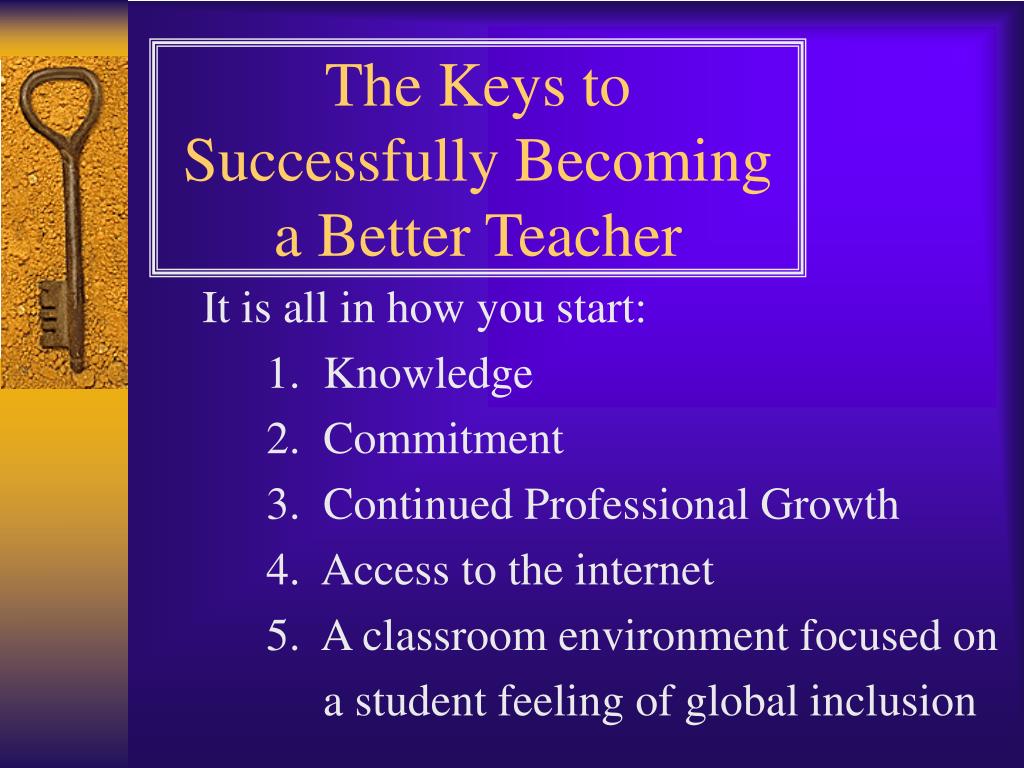 The Keys to Successfully Becoming a Better Teacher

It is all in how you start:

1. Knowledge
2. Commitment
3. Continued Professional Growth
4. Access to the internet
5. A classroom environment focused on a student feeling of global inclusion